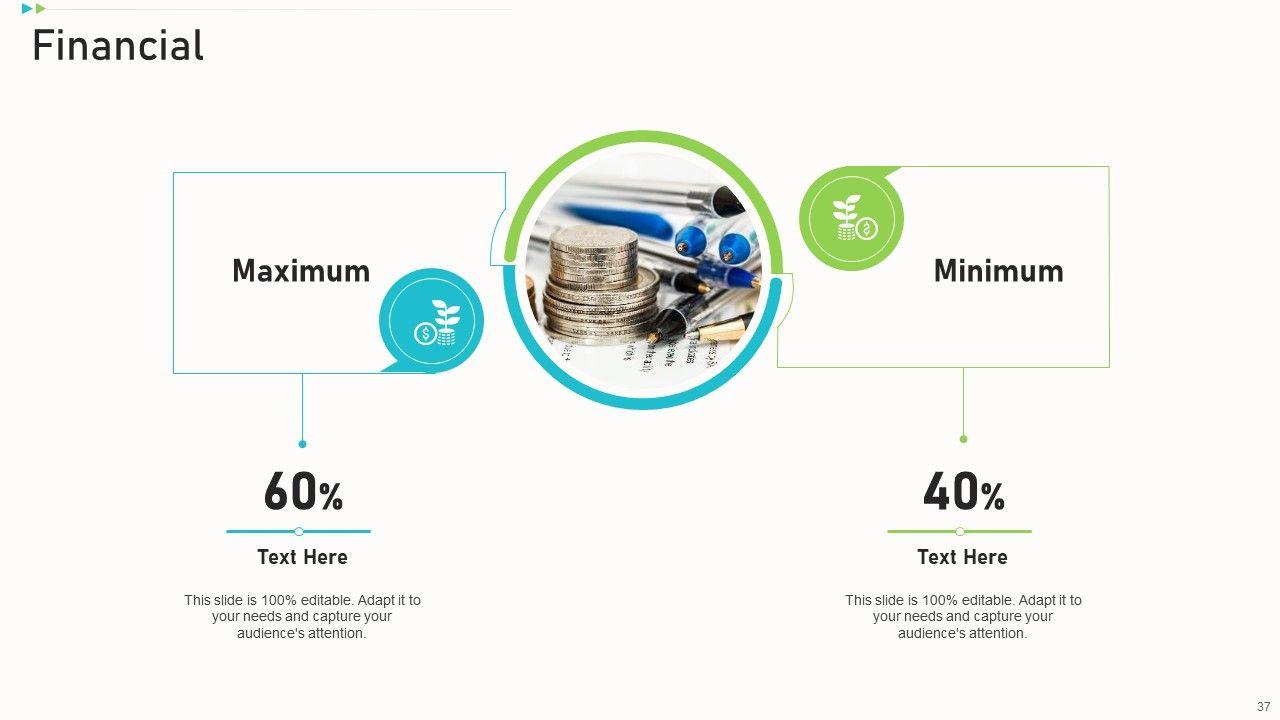 Financial

Maximum

Minimum

60%

Text Here

This slide is 100% editable. Adapt it to your needs and capture your audience's attention.

40%

Text Here

This slide is 100% editable. Adapt it to your needs and capture your audience's attention.

37